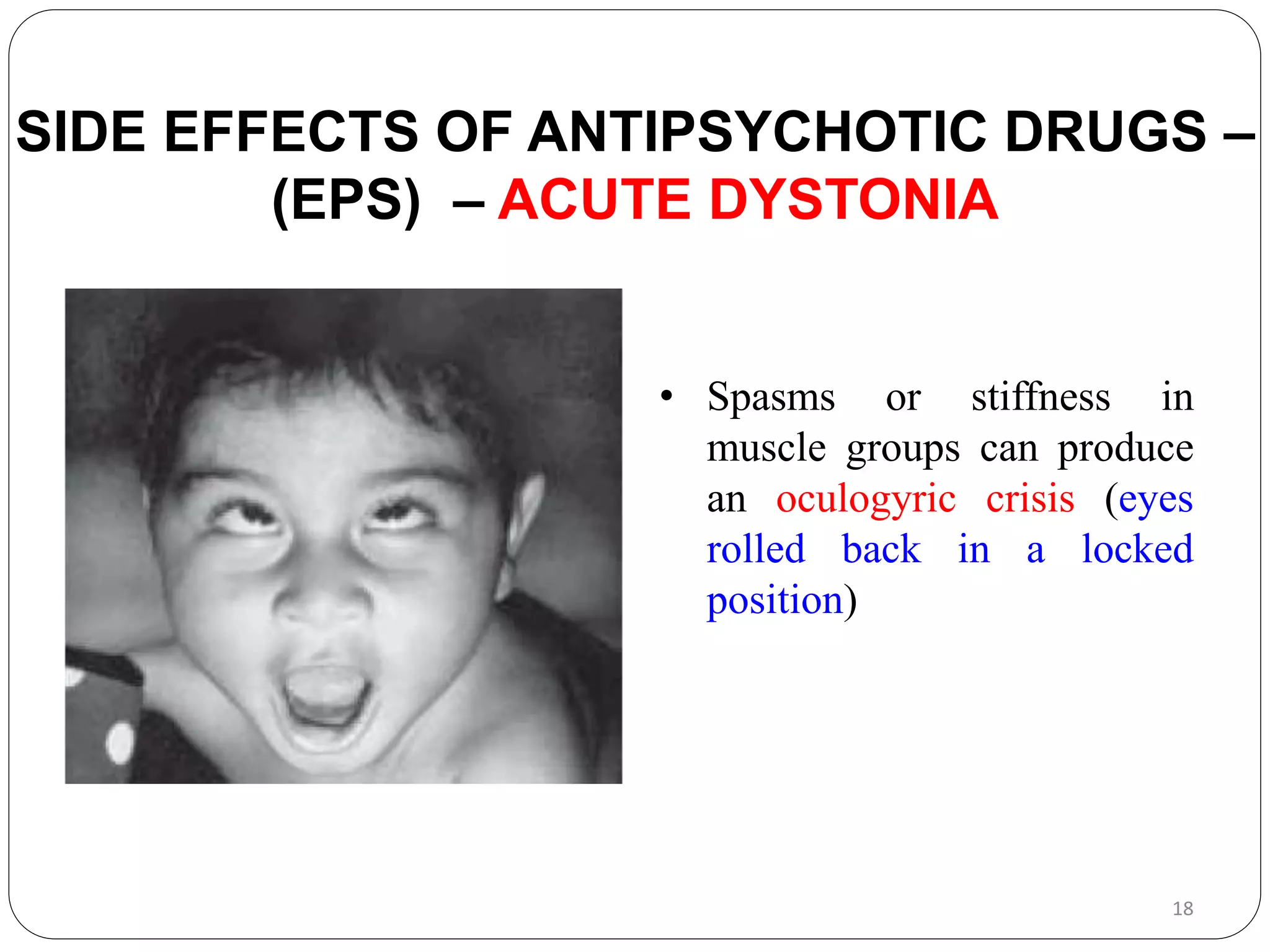 SIDE EFFECTS OF ANTIPSYCHOTIC DRUGS – (EPS) – ACUTE DYSTONIA

• Spasms or stiffness in muscle groups can produce an oculogyric crisis (eyes rolled back in a locked position)

18